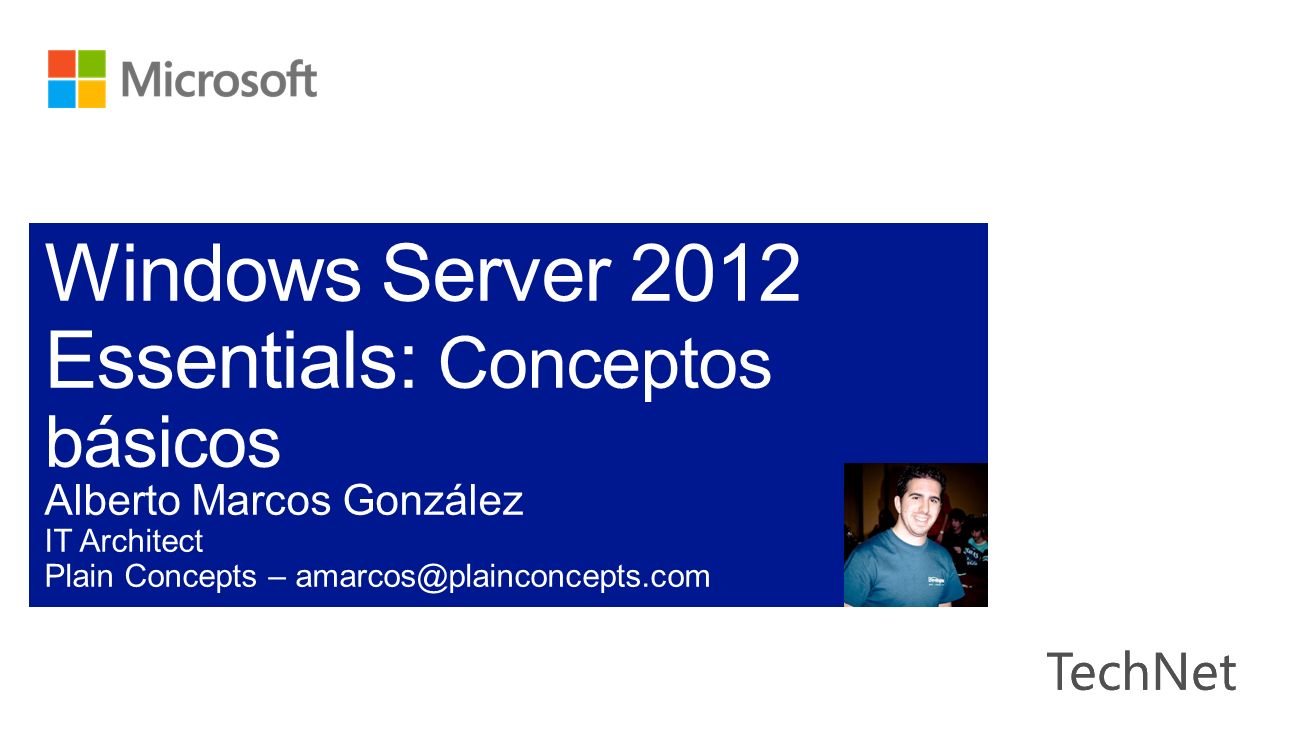 Microsoft

Windows Server 2012 Essentials: Conceptos básicos

Alberto Marcos González
IT Architect
Plain Concepts – amarcos@plainconcepts.com

TechNet